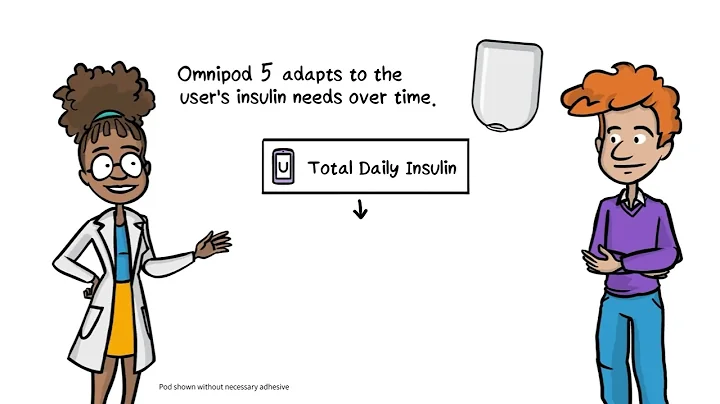 Omnipod 5 adapts to the user's insulin needs over time.

U Total Daily Insulin

Pod shown without necessary adhesive